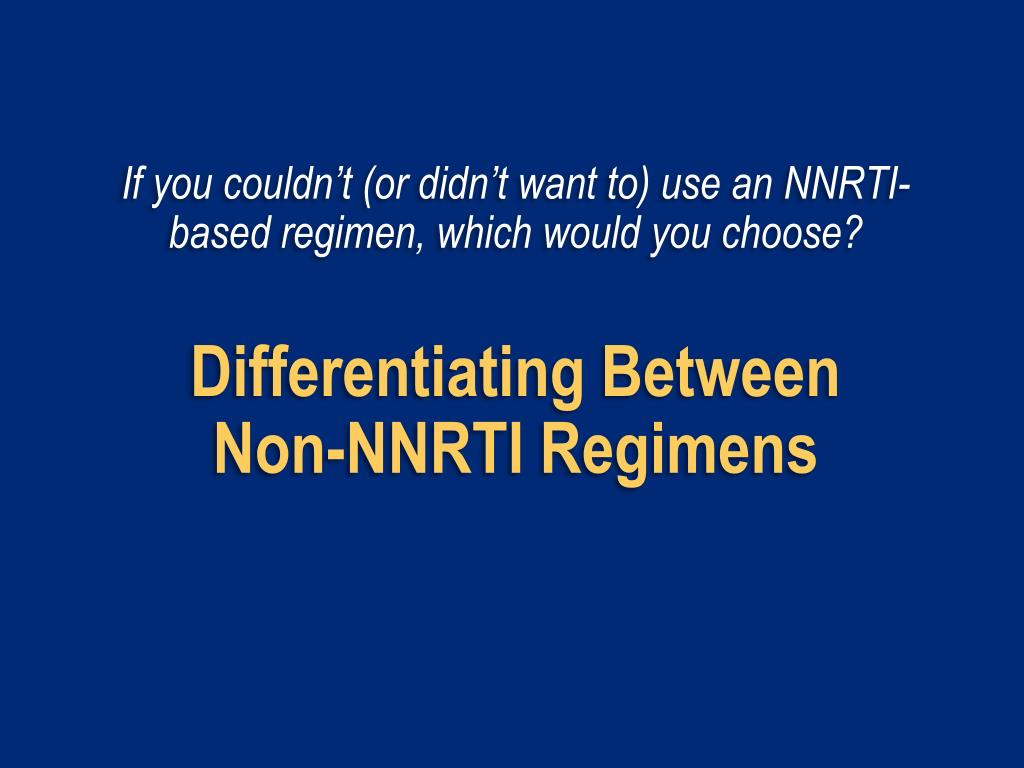 If you couldn’t (or didn’t want to) use an NNRTI-based regimen, which would you choose?

Differentiating Between Non-NNRTI Regimens